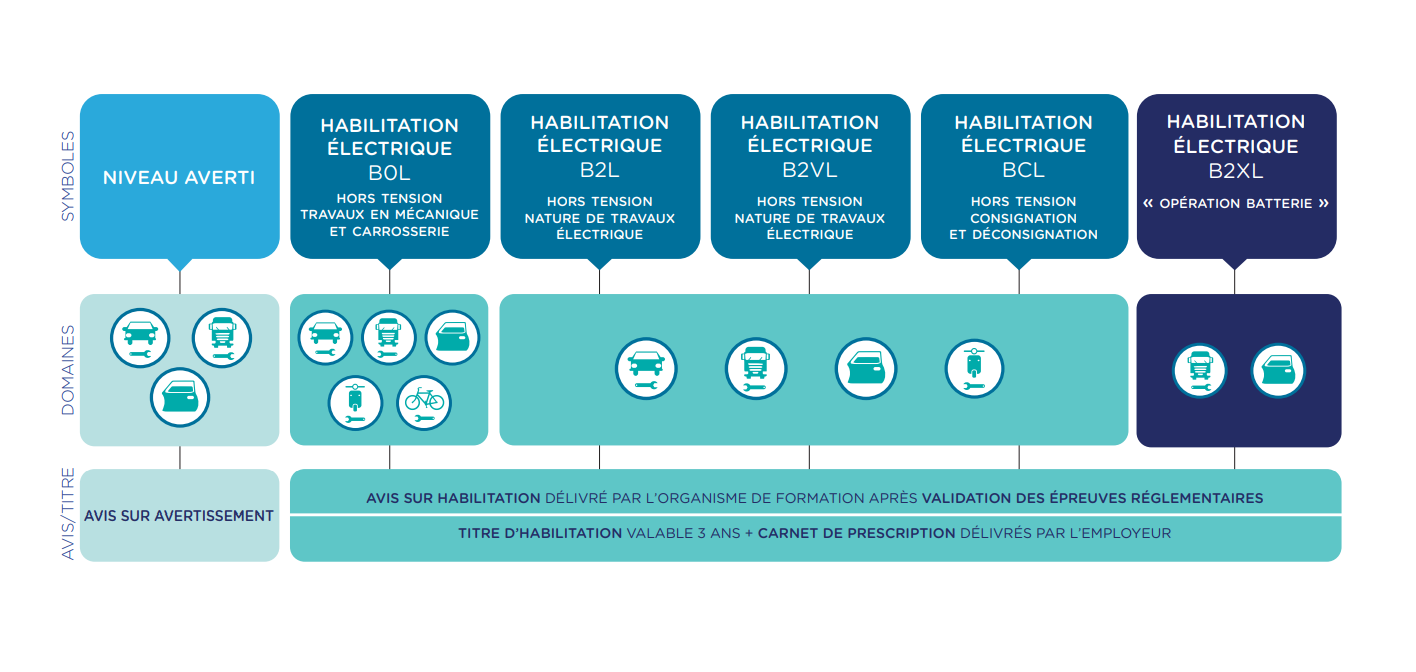 SYMBOLES

NIVEAU AVERTI

HABILITATION ÉLECTRIQUE B0L
HORS TENSION TRAVAUX EN MÉCANIQUE ET CARROSSERIE

HABILITATION ÉLECTRIQUE B2L
HORS TENSION NATURE DE TRAVAUX ÉLECTRIQUE

HABILITATION ÉLECTRIQUE B2VL
HORS TENSION NATURE DE TRAVAUX ÉLECTRIQUE

HABILITATION ÉLECTRIQUE BCL
HORS TENSION CONSIGNATION ET DÉCONSIGNATION

HABILITATION ÉLECTRIQUE B2XL
« OPÉRATION BATTERIE »

DOMAINES

AVIS/TITRE

AVIS SUR AVERTISSEMENT

AVIS SUR HABILITATION DÉLIVRÉ PAR L'ORGANISME DE FORMATION APRÈS VALIDATION DES ÉPREUVES RÉGLEMENTAIRES

TITRE D'HABILITATION VALABLE 3 ANS + CARNET DE PRESCRIPTION DÉLIVRÉS PAR L'EMPLOYEUR